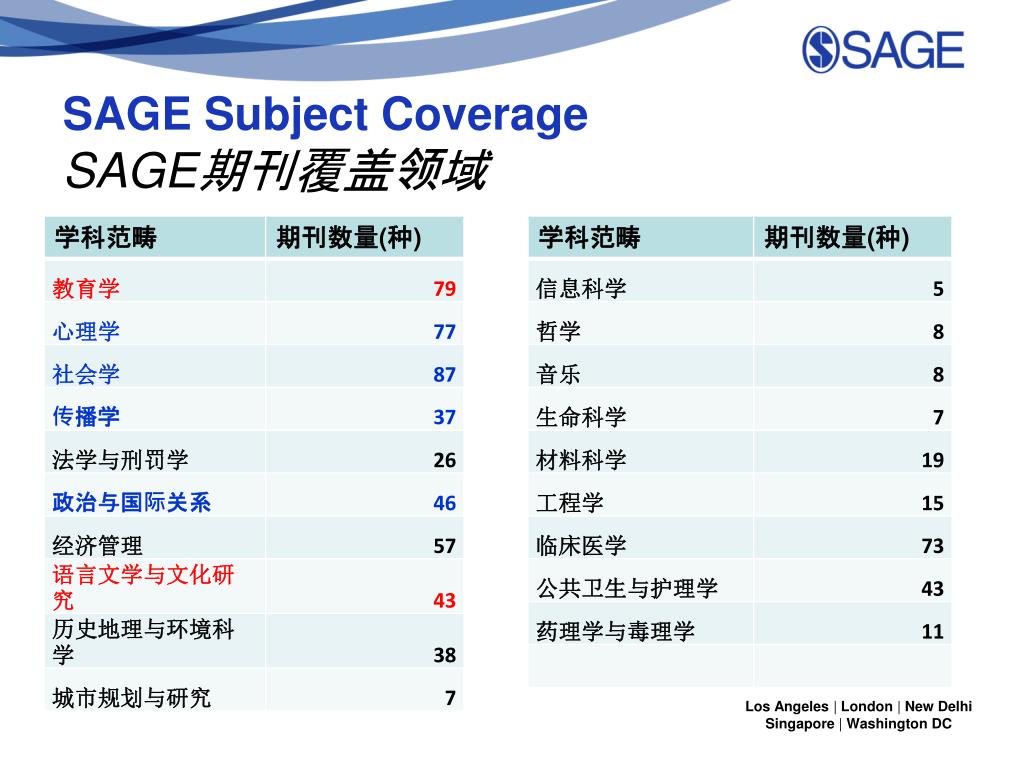 SAGE

SAGE Subject Coverage
SAGE期刊覆盖领域

| 学科范畴 | 期刊数量(种) |
|---|---|
| 教育学 | 79 |
| 心理学 | 77 |
| 社会学 | 87 |
| 传播学 | 37 |
| 法学与刑罚学 | 26 |
| 政治与国际关系 | 46 |
| 经济管理 | 57 |
| 语言文学与文化研究 | 43 |
| 历史地理与环境科学 | 38 |
| 城市规划与研究 | 7 |

| 学科范畴 | 期刊数量(种) |
|---|---|
| 信息科学 | 5 |
| 哲学 | 8 |
| 音乐 | 8 |
| 生命科学 | 7 |
| 材料科学 | 19 |
| 工程学 | 15 |
| 临床医学 | 73 |
| 公共卫生与护理学 | 43 |
| 药理学与毒理学 | 11 |
| | |

Los Angeles | London | New Delhi
Singapore | Washington DC